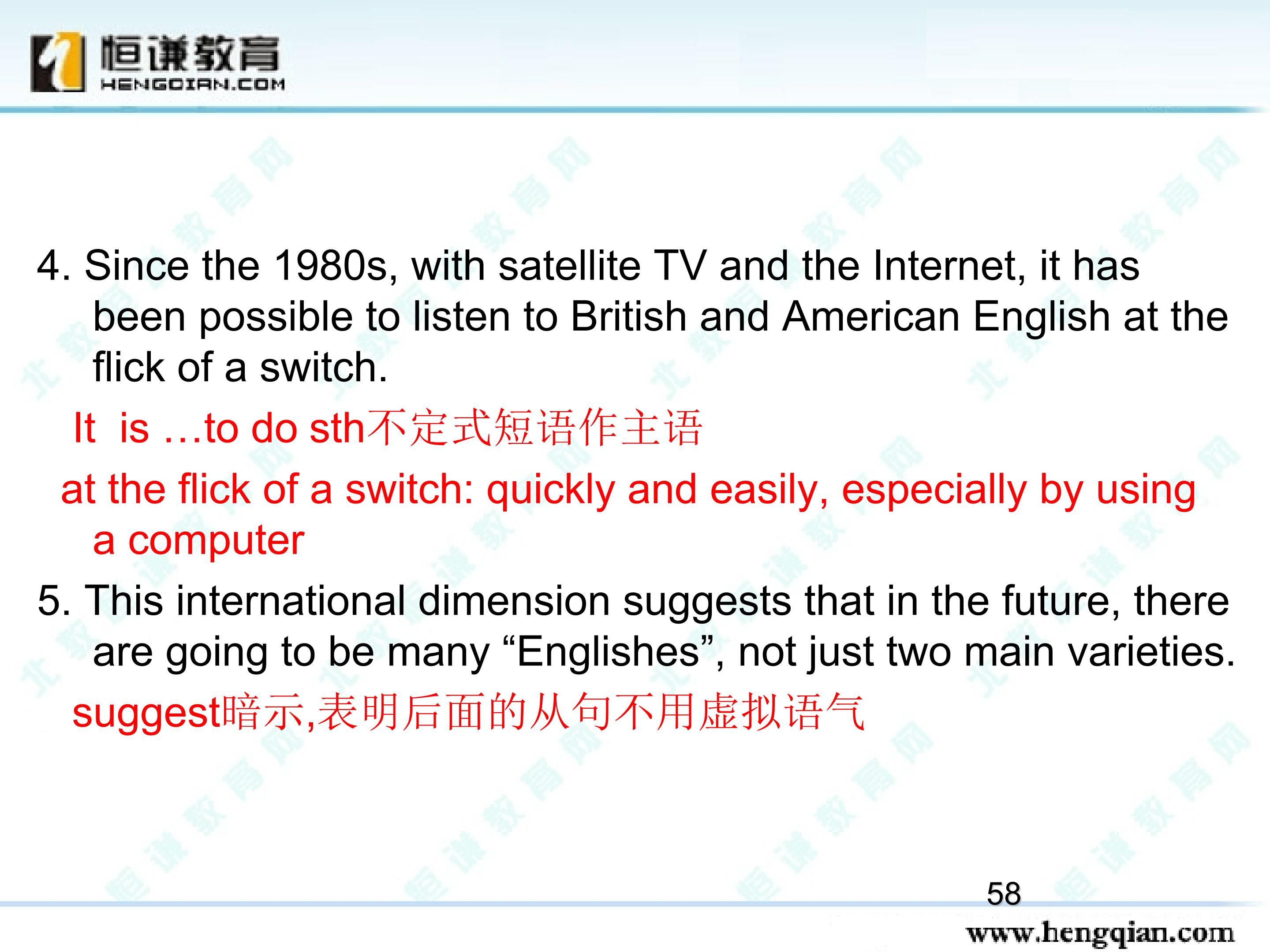 恒谦教育
HENGQIAN.COM

4. Since the 1980s, with satellite TV and the Internet, it has been possible to listen to British and American English at the flick of a switch.

It is …to do sth不定式短语作主语

at the flick of a switch: quickly and easily, especially by using a computer

5. This international dimension suggests that in the future, there are going to be many “Englishes”, not just two main varieties.

suggest暗示,表明后面的从句不用虚拟语气

58

www.hengqian.com